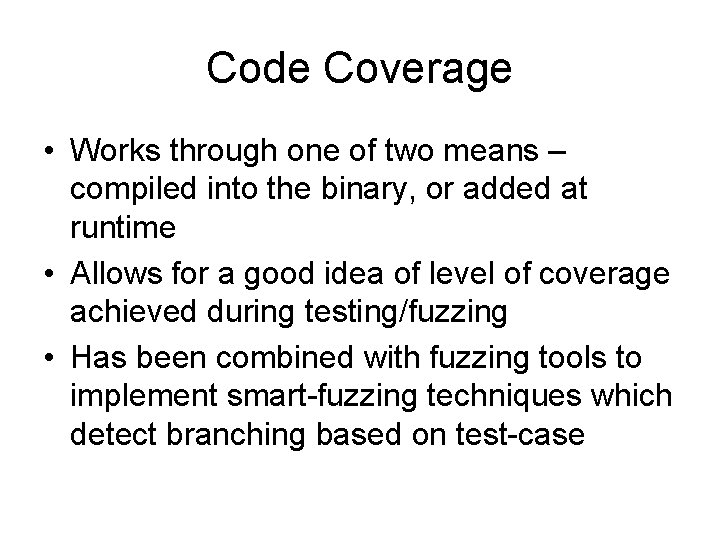 Code Coverage

• Works through one of two means – compiled into the binary, or added at runtime
• Allows for a good idea of level of coverage achieved during testing/fuzzing
• Has been combined with fuzzing tools to implement smart-fuzzing techniques which detect branching based on test-case